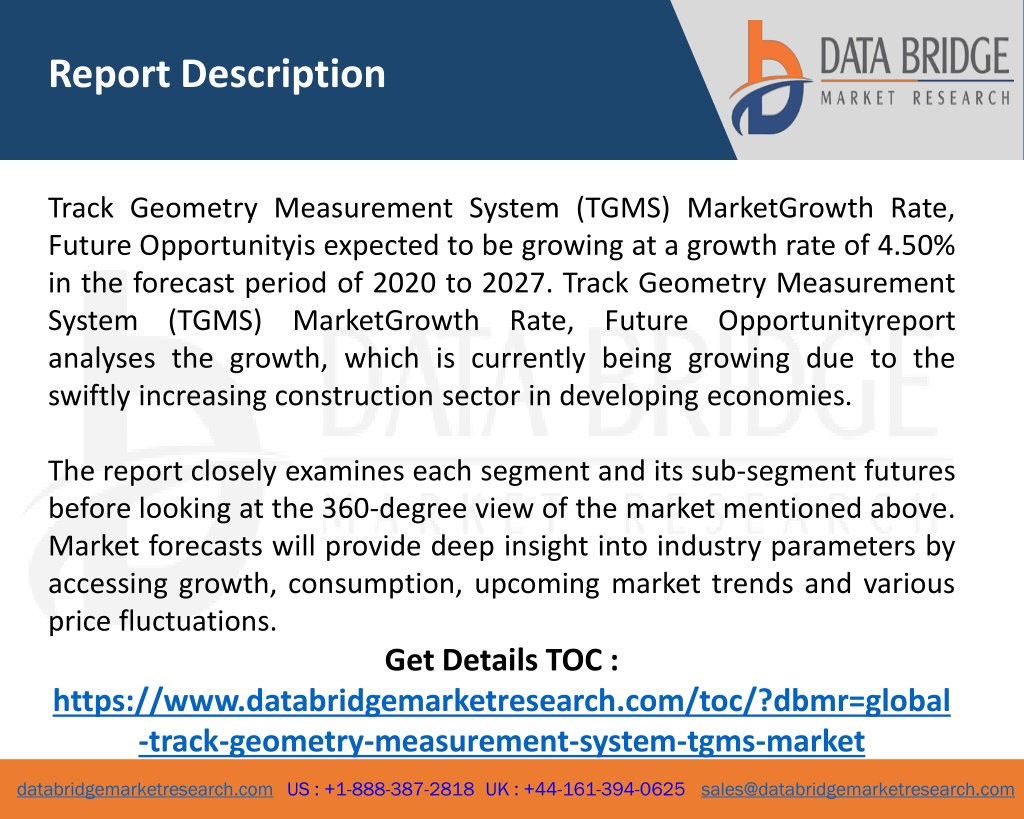 Report Description

DATA BRIDGE
MARKET RESEARCH

Track Geometry Measurement System (TGMS) MarketGrowth Rate, Future Opportunityis expected to be growing at a growth rate of 4.50% in the forecast period of 2020 to 2027. Track Geometry Measurement System (TGMS) MarketGrowth Rate, Future Opportunityreport analyses the growth, which is currently being growing due to the swiftly increasing construction sector in developing economies.

The report closely examines each segment and its sub-segment futures before looking at the 360-degree view of the market mentioned above. Market forecasts will provide deep insight into industry parameters by accessing growth, consumption, upcoming market trends and various price fluctuations.

Get Details TOC :
https://www.databridgemarketresearch.com/toc/?dbmr=global-track-geometry-measurement-system-tgms-market

databridgemarketresearch.com US : +1-888-387-2818 UK : +44-161-394-0625 sales@databridgemarketresearch.com